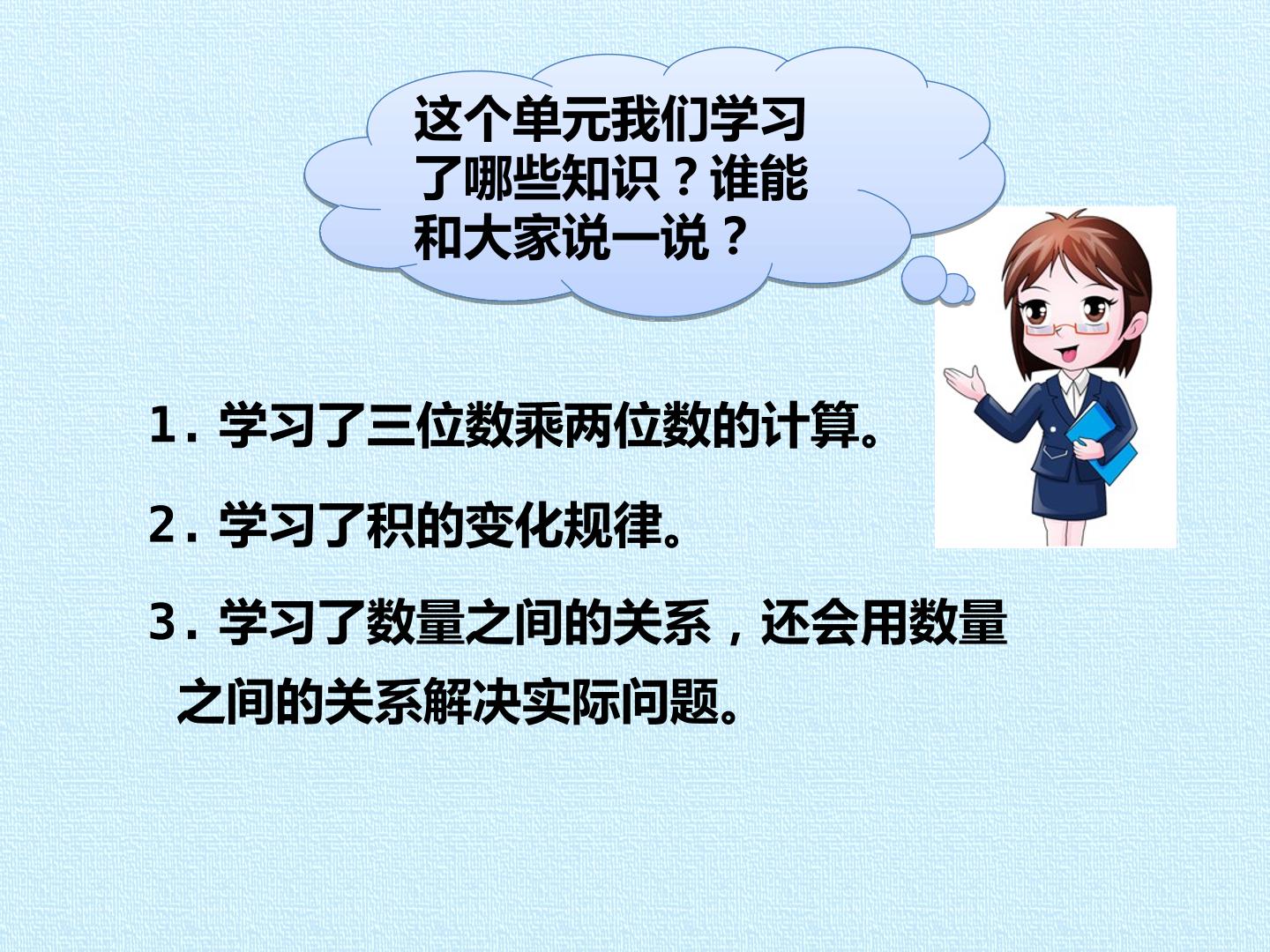 这个单元我们学习了哪些知识？谁能和大家说一说？

1.学习了三位数乘两位数的计算。

2.学习了积的变化规律。

3.学习了数量之间的关系，还会用数量之间的关系解决实际问题。